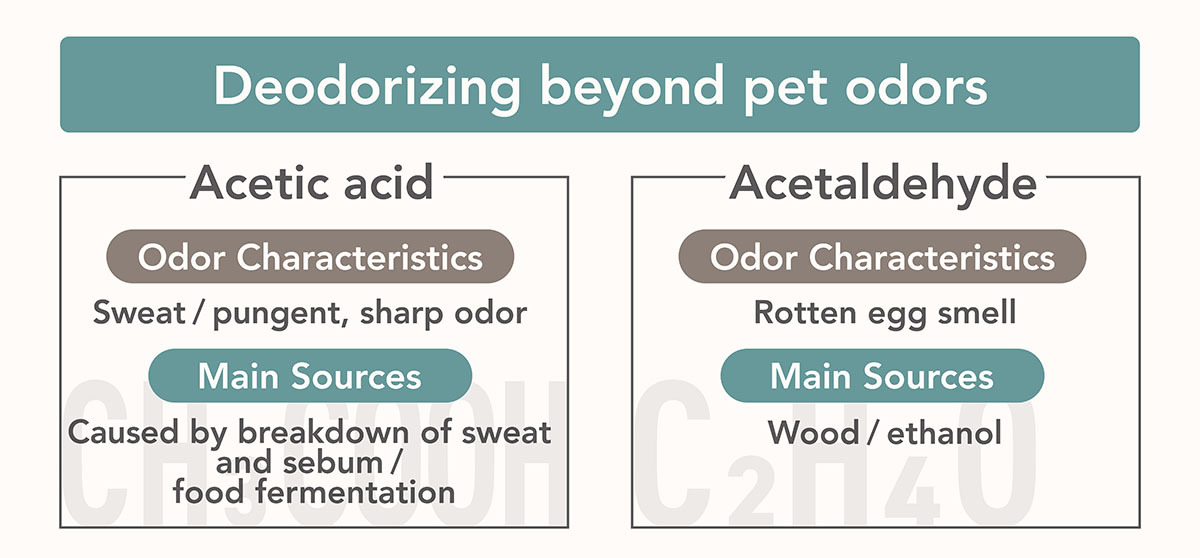 Deodorizing beyond pet odors

Acetic acid

Odor Characteristics

Sweat / pungent, sharp odor

Main Sources

Caused by breakdown of sweat and sebum / food fermentation

$CH_3COOH$

Acetaldehyde

Odor Characteristics

Rotten egg smell

Main Sources

Wood / ethanol

$C_2H_4O$